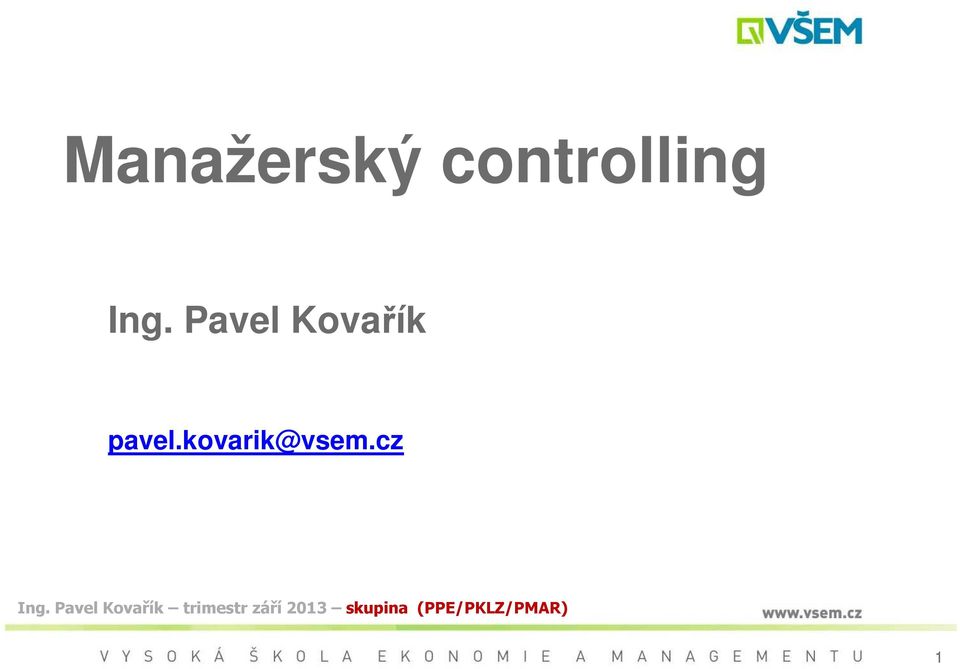 VŠEM

Manažerský controlling

Ing. Pavel Kovařík

pavel.kovarik@vsem.cz

Ing. Pavel Kovařík – trimestr září 2013 – skupina (PPE/PKLZ/PMAR)

www.vsem.cz

VYSOKÁ ŠKOLA EKONOMIE A MANAGEMENTU

1